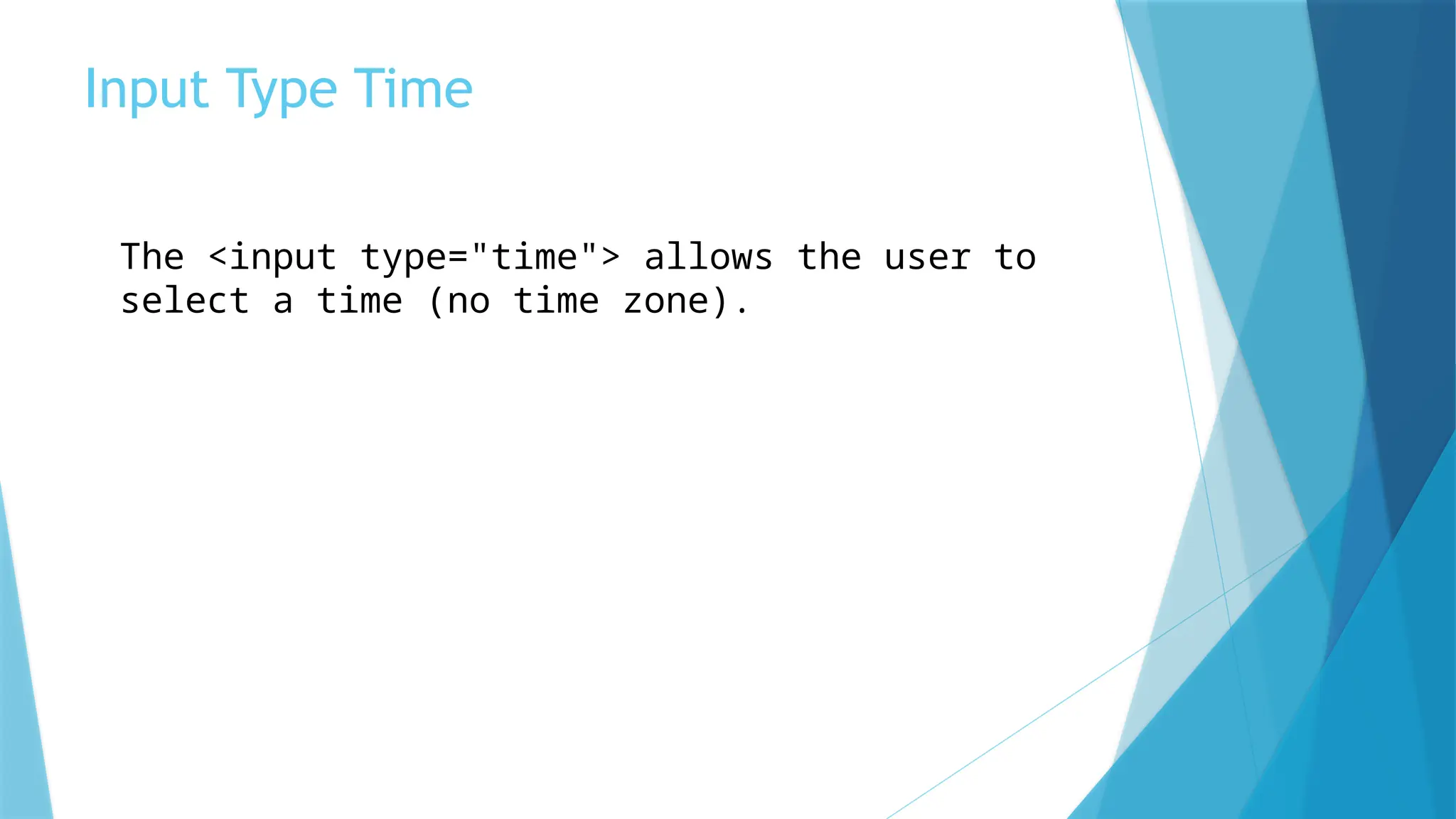 Input Type Time

The <input type="time"> allows the user to select a time (no time zone).